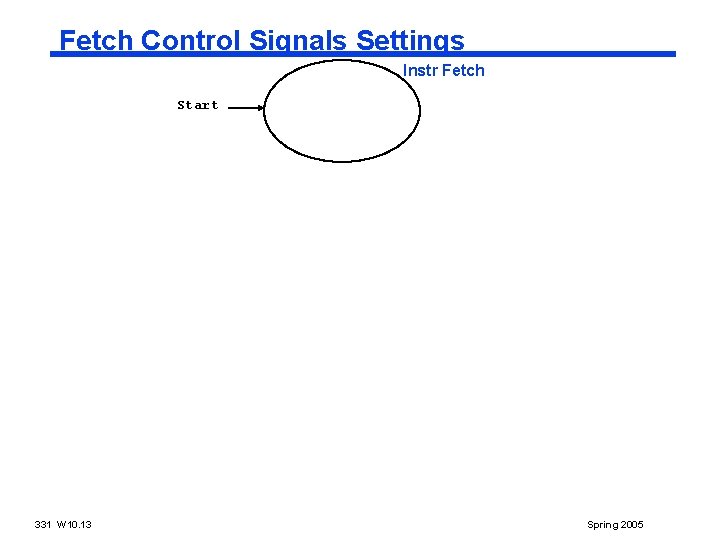 Fetch Control Signals Settings

Instr Fetch

Start

331 W10.13

Spring 2005